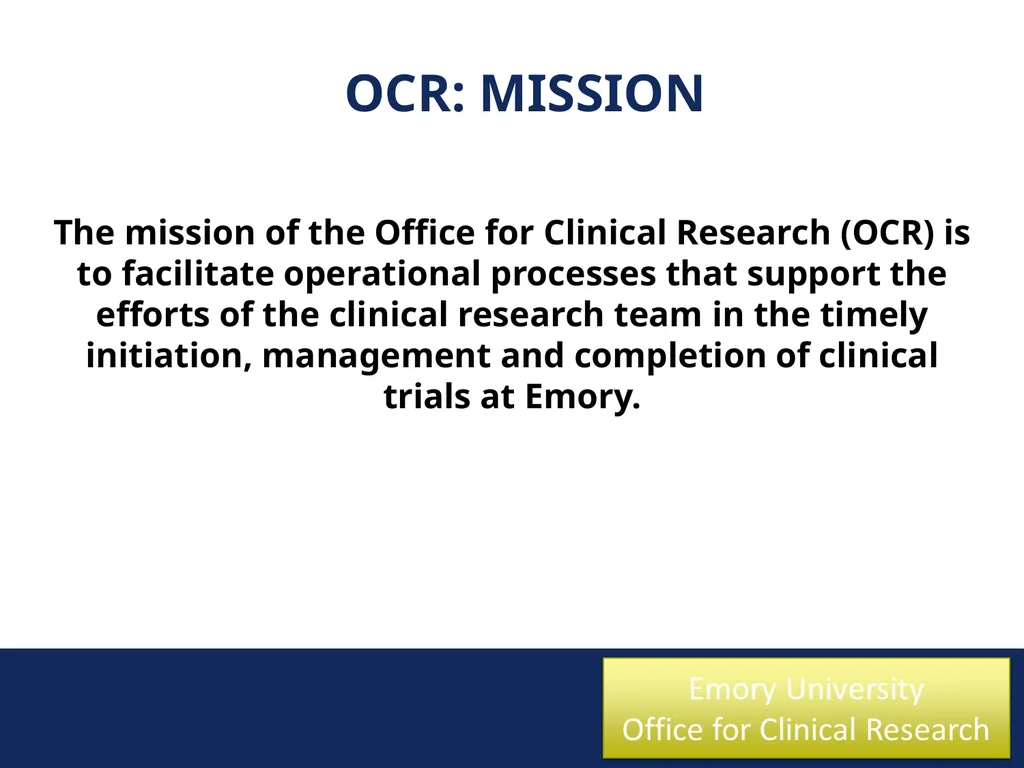 OCR: MISSION

The mission of the Office for Clinical Research (OCR) is to facilitate operational processes that support the efforts of the clinical research team in the timely initiation, management and completion of clinical trials at Emory.

Emory University
Office for Clinical Research